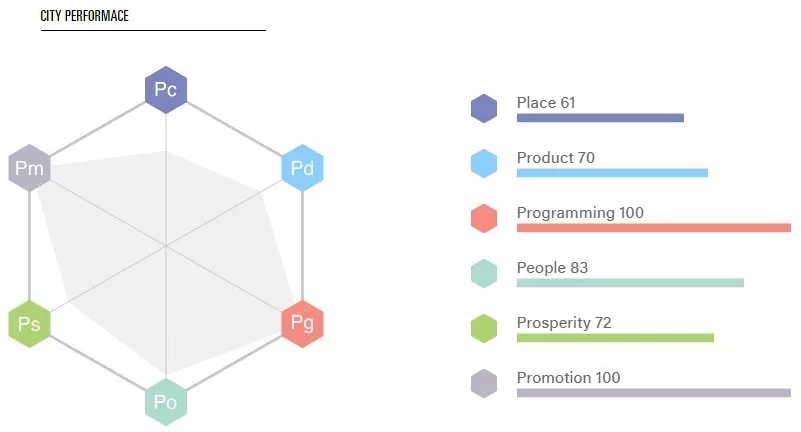 CITY PERFORMACE

Pc
Pd
Pg
Po
Ps
Pm

Place 61
Product 70
Programming 100
People 83
Prosperity 72
Promotion 100